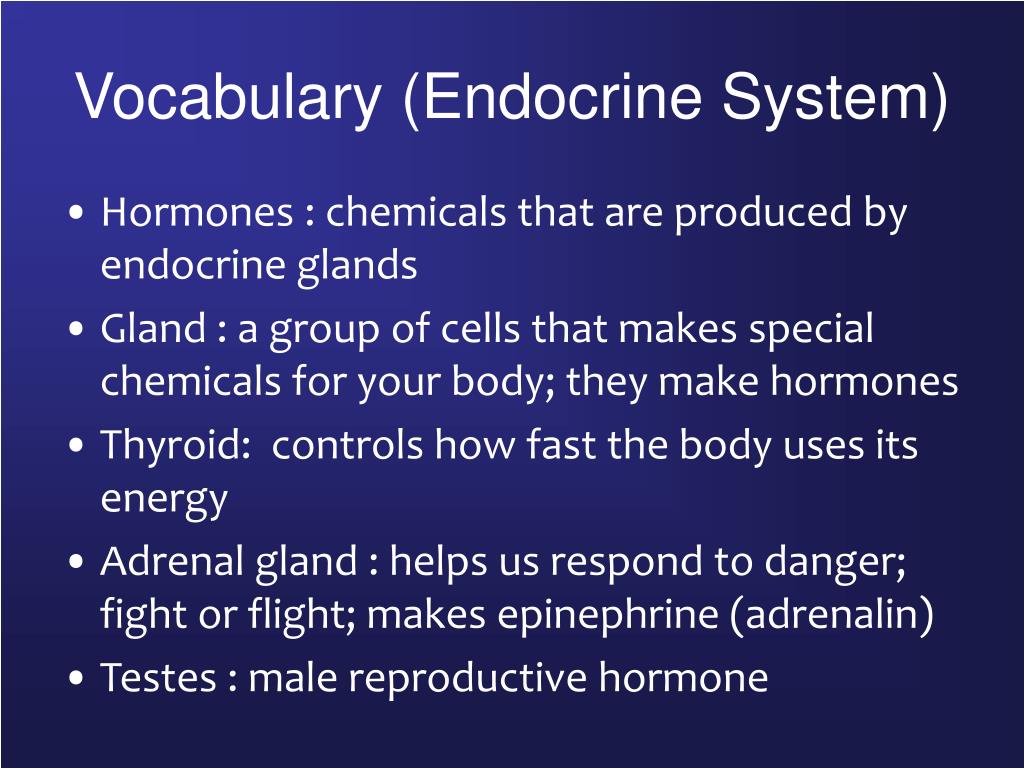 Vocabulary (Endocrine System)

• Hormones : chemicals that are produced by endocrine glands

• Gland : a group of cells that makes special chemicals for your body; they make hormones

• Thyroid: controls how fast the body uses its energy

• Adrenal gland : helps us respond to danger; fight or flight; makes epinephrine (adrenalin)

• Testes : male reproductive hormone